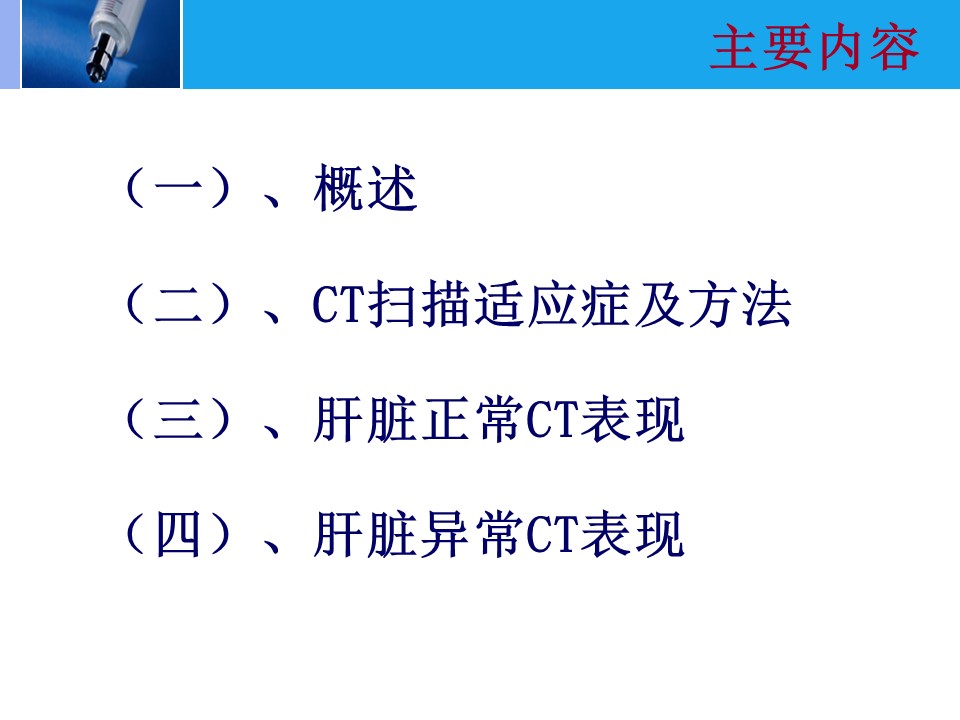 主要内容

（一）、概述

（二）、CT扫描适应症及方法

（三）、肝脏正常CT表现

（四）、肝脏异常CT表现